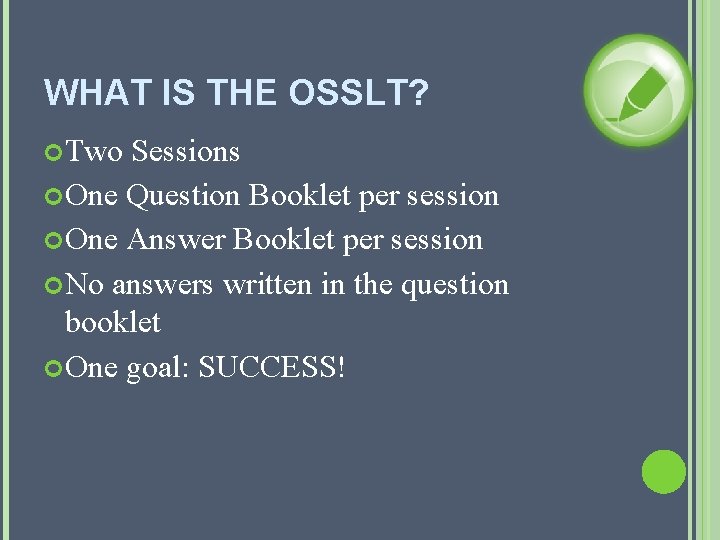 WHAT IS THE OSSLT?

Two Sessions

One Question Booklet per session

One Answer Booklet per session

No answers written in the question booklet

One goal: SUCCESS!